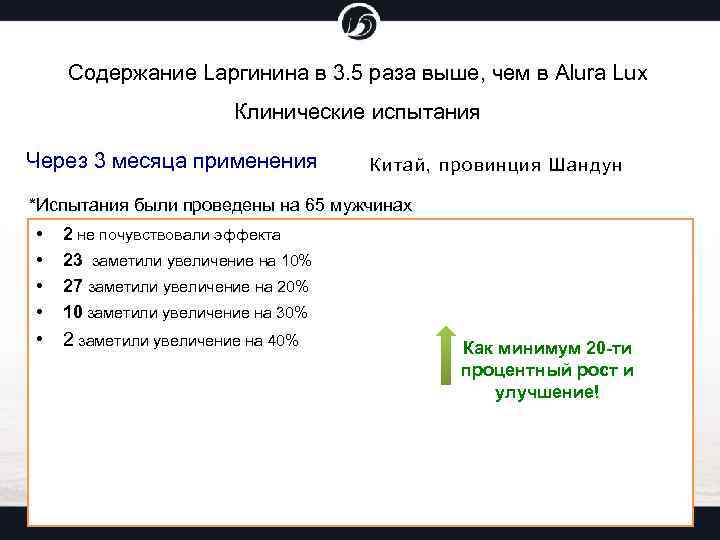 Содержание Lаргинина в 3.5 раза выше, чем в Alura Lux

Клинические испытания

Через 3 месяца применения

Китай, провинция Шандун

*Испытания были проведены на 65 мужчинах

• 2 не почувствовали эффекта
• 23 заметили увеличение на 10%
• 27 заметили увеличение на 20%
• 10 заметили увеличение на 30%
• 2 заметили увеличение на 40%

Как минимум 20-ти процентный рост и улучшение!